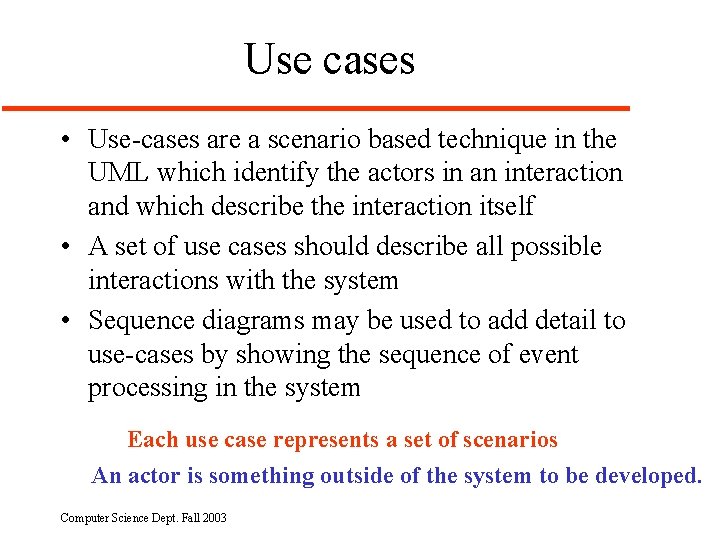 Use cases

• Use-cases are a scenario based technique in the UML which identify the actors in an interaction and which describe the interaction itself

• A set of use cases should describe all possible interactions with the system

• Sequence diagrams may be used to add detail to use-cases by showing the sequence of event processing in the system

Each use case represents a set of scenarios

An actor is something outside of the system to be developed.

Computer Science Dept. Fall 2003